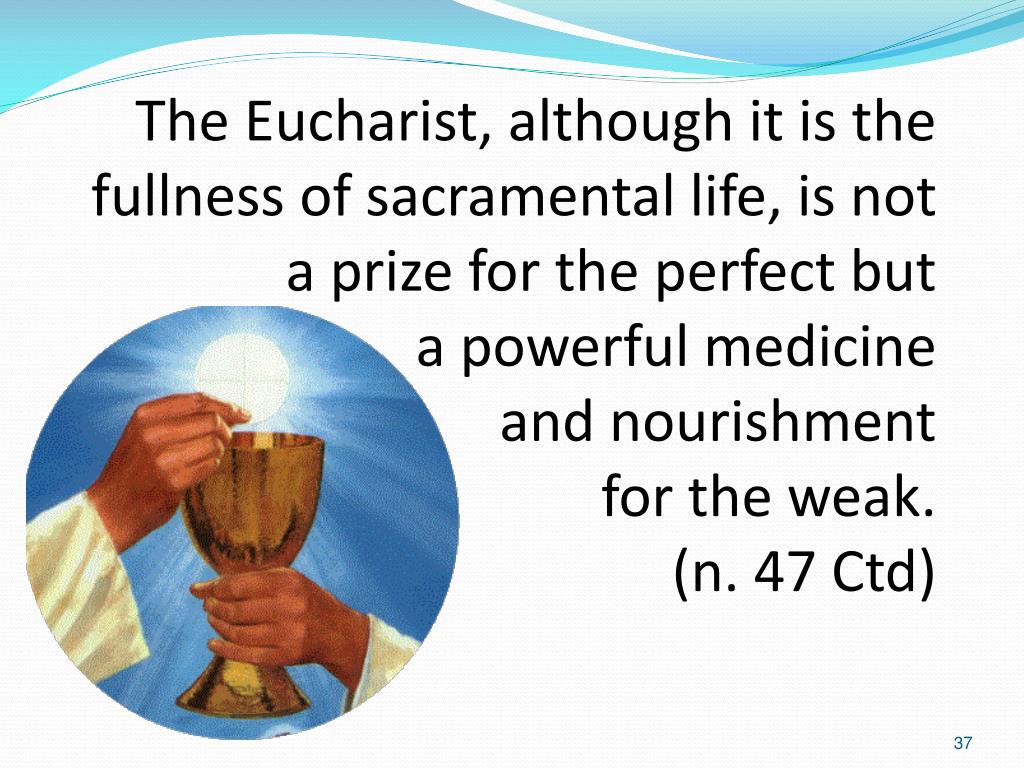 The Eucharist, although it is the fullness of sacramental life, is not a prize for the perfect but a powerful medicine and nourishment for the weak.
(n. 47 Ctd)

37